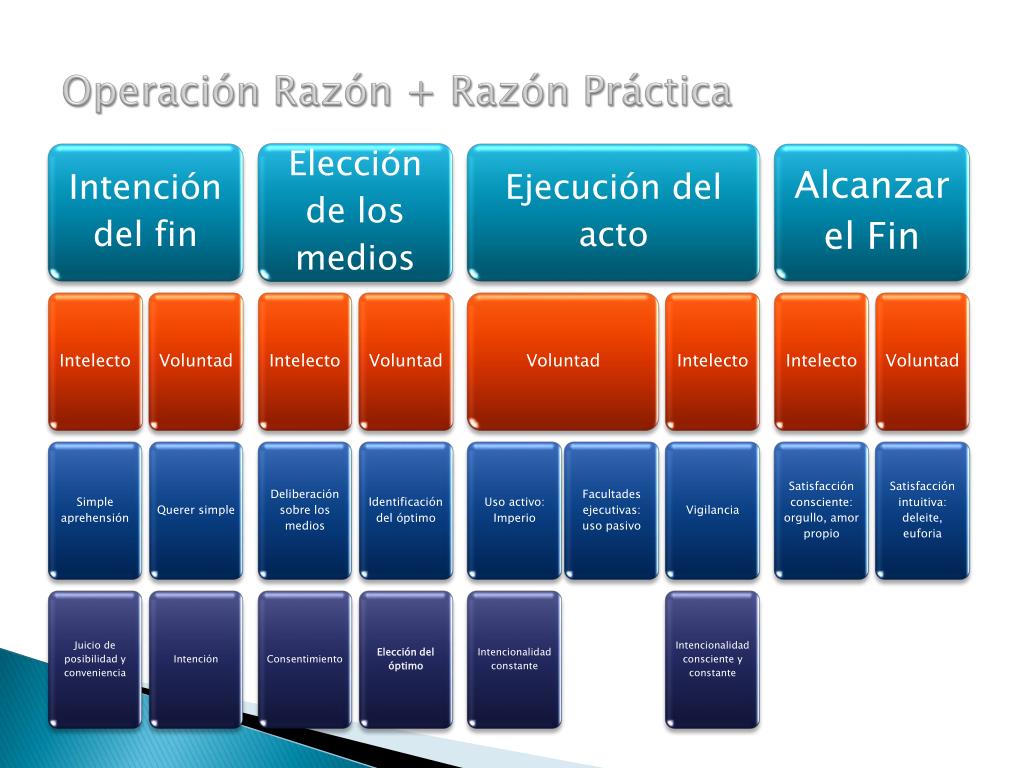 Operación Razón + Razón Práctica

Intención del fin

Elección de los medios

Ejecución del acto

Alcanzar el Fin

Intelecto

Voluntad

Intelecto

Voluntad

Voluntad

Intelecto

Intelecto

Voluntad

Simple aprehensión

Querer simple

Deliberación sobre los medios

Identificación del óptimo

Uso activo: Imperio

Facultades ejecutivas: uso pasivo

Vigilancia

Satisfacción consciente: orgullo, amor propio

Satisfacción intuitiva: deleite, euforia

Juicio de posibilidad y conveniencia

Intención

Consentimiento

Elección del óptimo

Intencionalidad constante

Intencionalidad consciente y constante